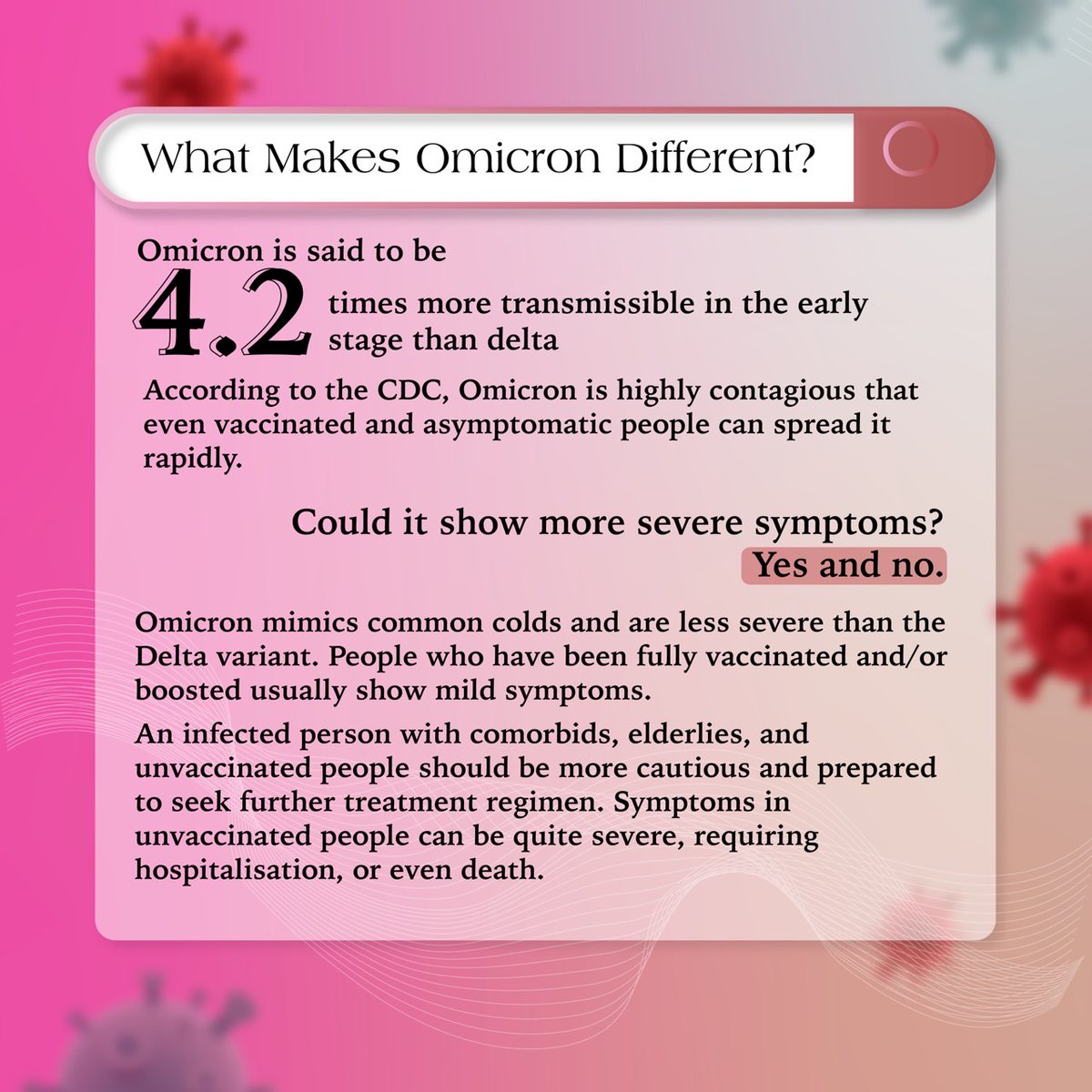 What Makes Omicron Different?

Omicron is said to be
4.2 times more transmissible in the early stage than delta

According to the CDC, Omicron is highly contagious that even vaccinated and asymptomatic people can spread it rapidly.

Could it show more severe symptoms?
Yes and no.

Omicron mimics common colds and are less severe than the Delta variant. People who have been fully vaccinated and/or boosted usually show mild symptoms.

An infected person with comorbids, elderlies, and unvaccinated people should be more cautious and prepared to seek further treatment regimen. Symptoms in unvaccinated people can be quite severe, requiring hospitalisation, or even death.